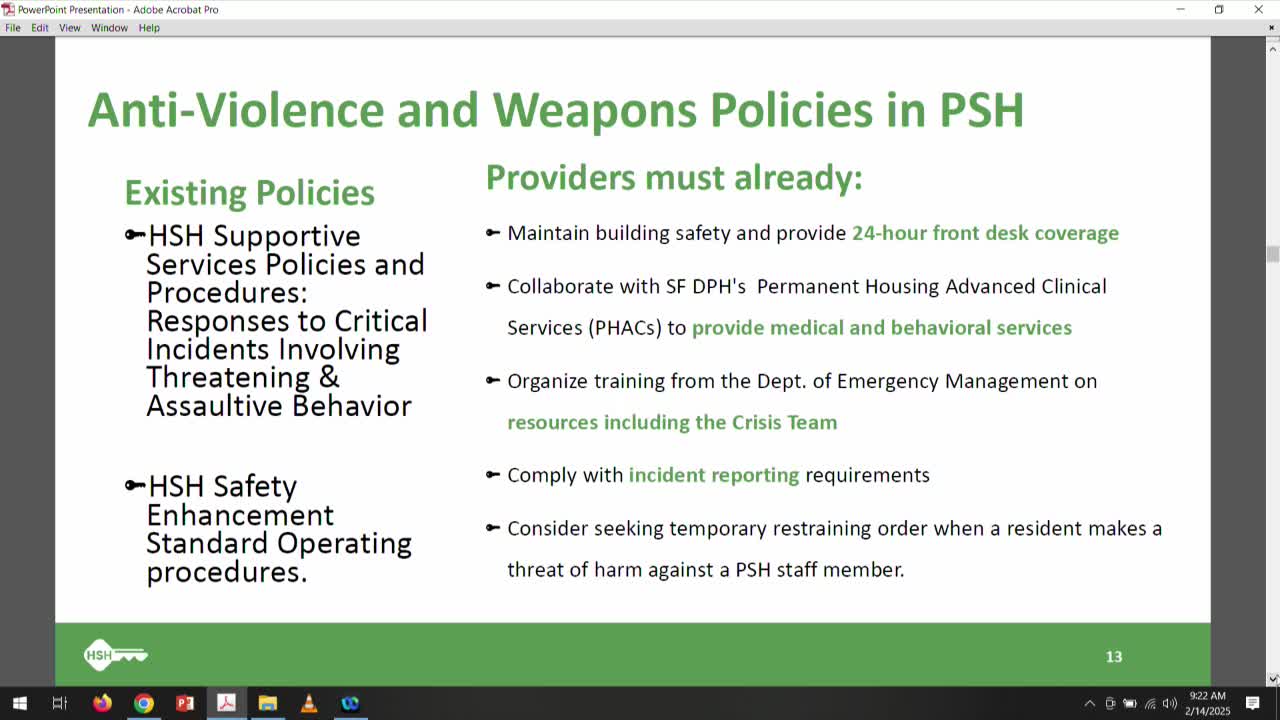 PowerPoint Presentation - Adobe Acrobat Pro
File Edit View Window Help

Anti-Violence and Weapons Policies in PSH

Existing Policies

HSH Supportive Services Policies and Procedures: Responses to Critical Incidents Involving Threatening & Assaultive Behavior

HSH Safety Enhancement Standard Operating procedures.

Providers must already:

Maintain building safety and provide 24-hour front desk coverage

Collaborate with SF DPH's Permanent Housing Advanced Clinical Services (PHACs) to provide medical and behavioral services

Organize training from the Dept. of Emergency Management on resources including the Crisis Team

Comply with incident reporting requirements

Consider seeking temporary restraining order when a resident makes a threat of harm against a PSH staff member.

HSH

13

9:22 AM
2/14/2025